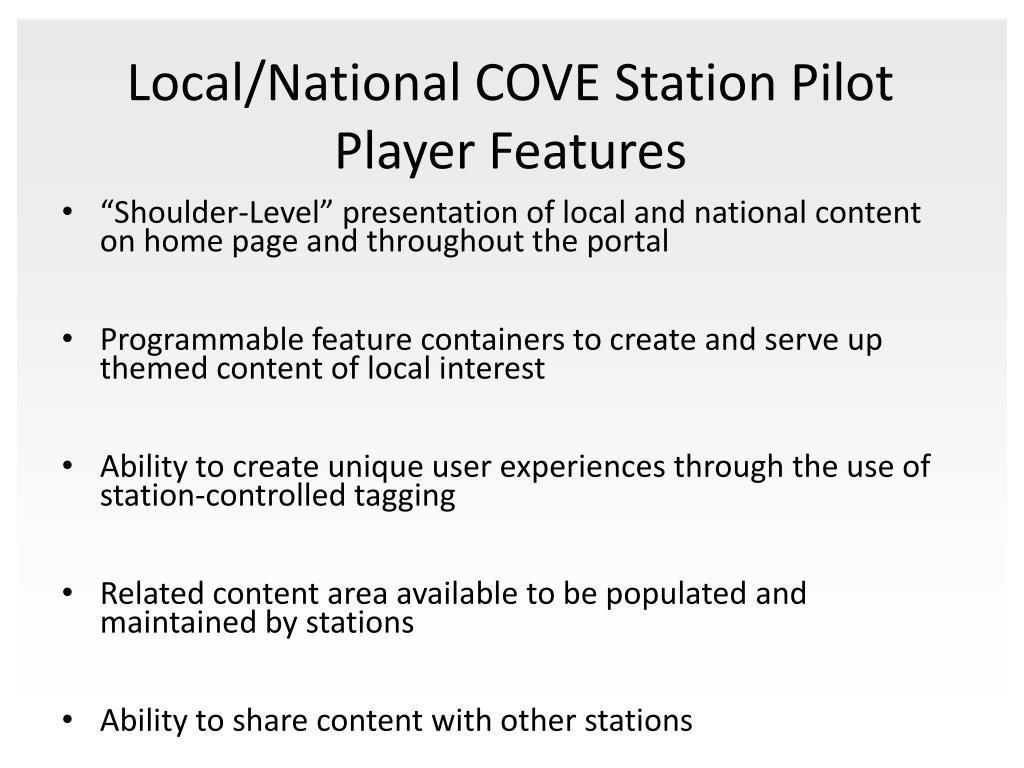 Local/National COVE Station Pilot Player Features

• “Shoulder-Level” presentation of local and national content on home page and throughout the portal

• Programmable feature containers to create and serve up themed content of local interest

• Ability to create unique user experiences through the use of station-controlled tagging

• Related content area available to be populated and maintained by stations

• Ability to share content with other stations